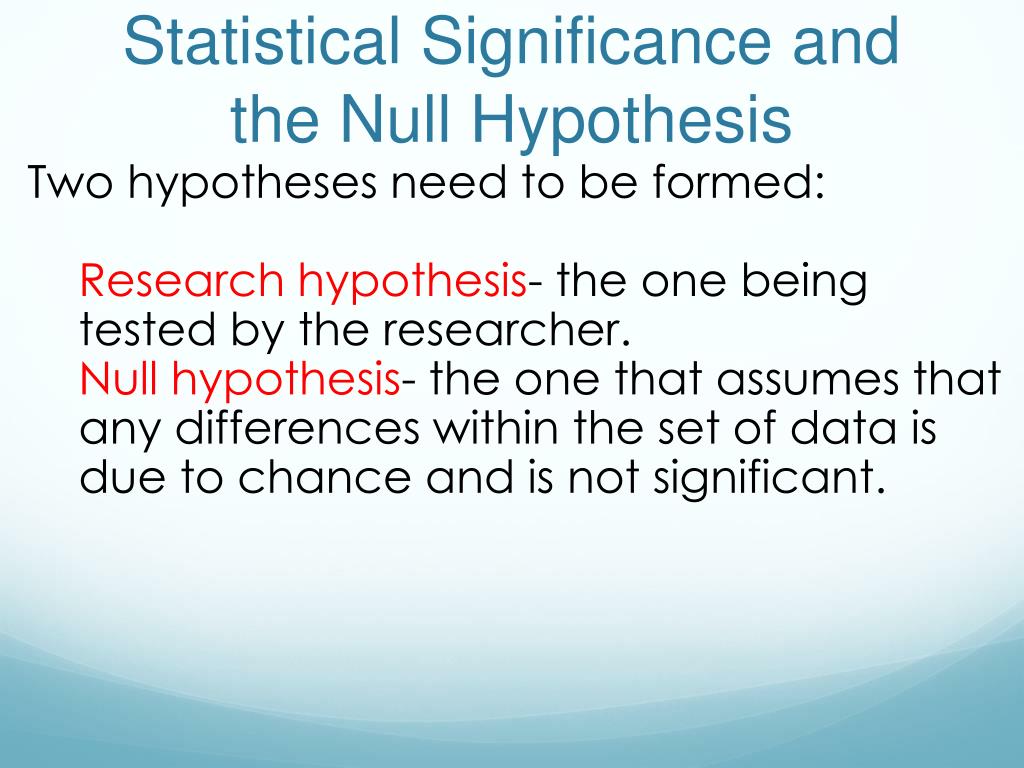 Statistical Significance and the Null Hypothesis

Two hypotheses need to be formed:

Research hypothesis- the one being tested by the researcher.
Null hypothesis- the one that assumes that any differences within the set of data is due to chance and is not significant.